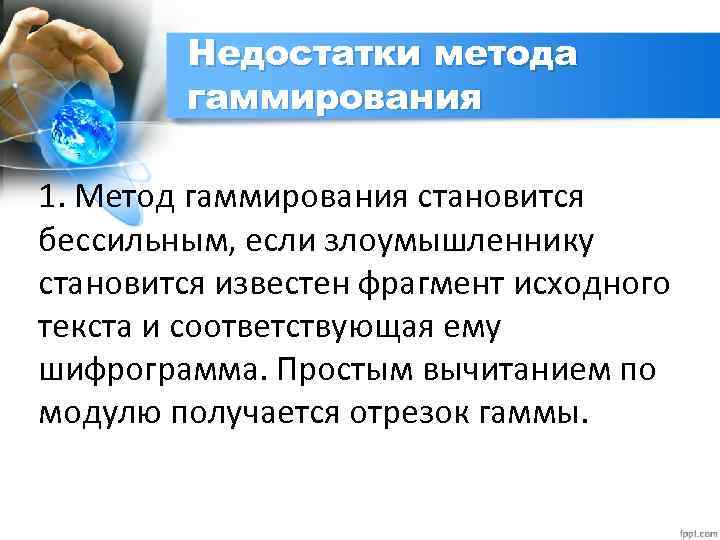 Недостатки метода гаммирования

1. Метод гаммирования становится бессильным, если злоумышленнику становится известен фрагмент исходного текста и соответствующая ему шифрограмма. Простым вычитанием по модулю получается отрезок гаммы.

fppt.com